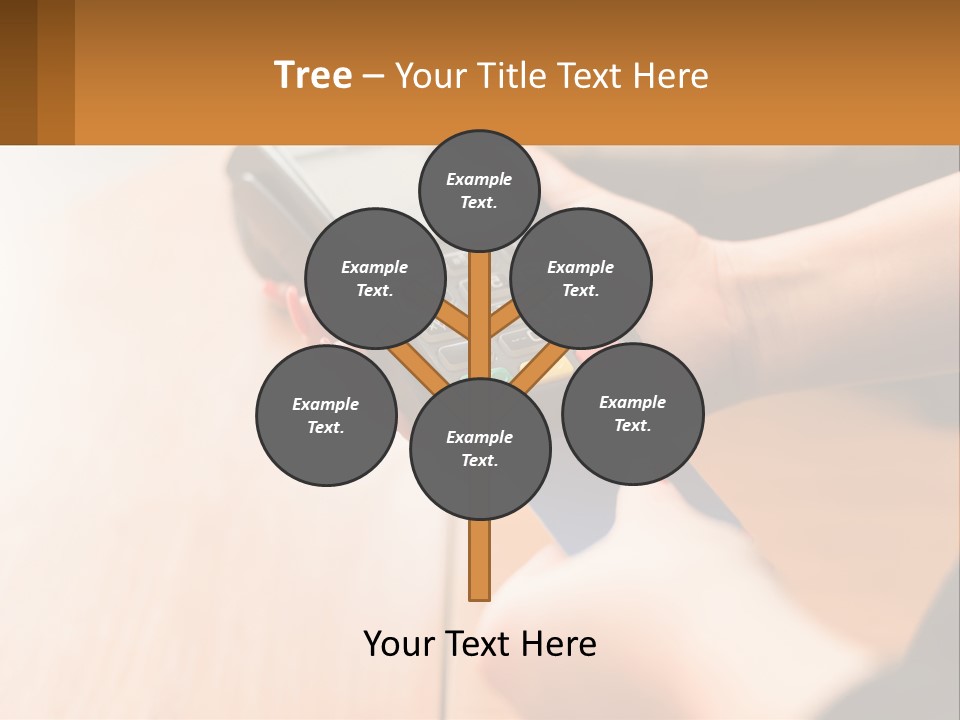 Tree – Your Title Text Here

Example Text.

Example Text.

Example Text.

Example Text.

Example Text.

Example Text.

Your Text Here